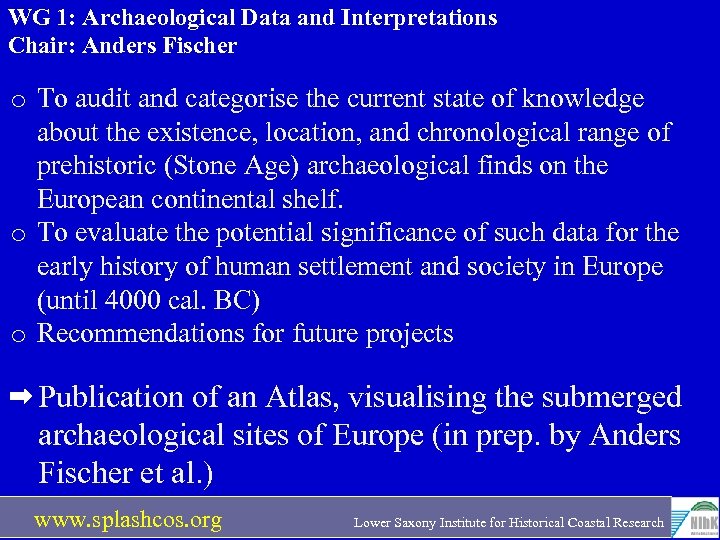 WG 1: Archaeological Data and Interpretations
Chair: Anders Fischer

o To audit and categorise the current state of knowledge about the existence, location, and chronological range of prehistoric (Stone Age) archaeological finds on the European continental shelf.
o To evaluate the potential significance of such data for the early history of human settlement and society in Europe (until 4000 cal. BC)
o Recommendations for future projects

➡ Publication of an Atlas, visualising the submerged archaeological sites of Europe (in prep. by Anders Fischer et al.)

www.splashcos.org

Lower Saxony Institute for Historical Coastal Research

NIhK